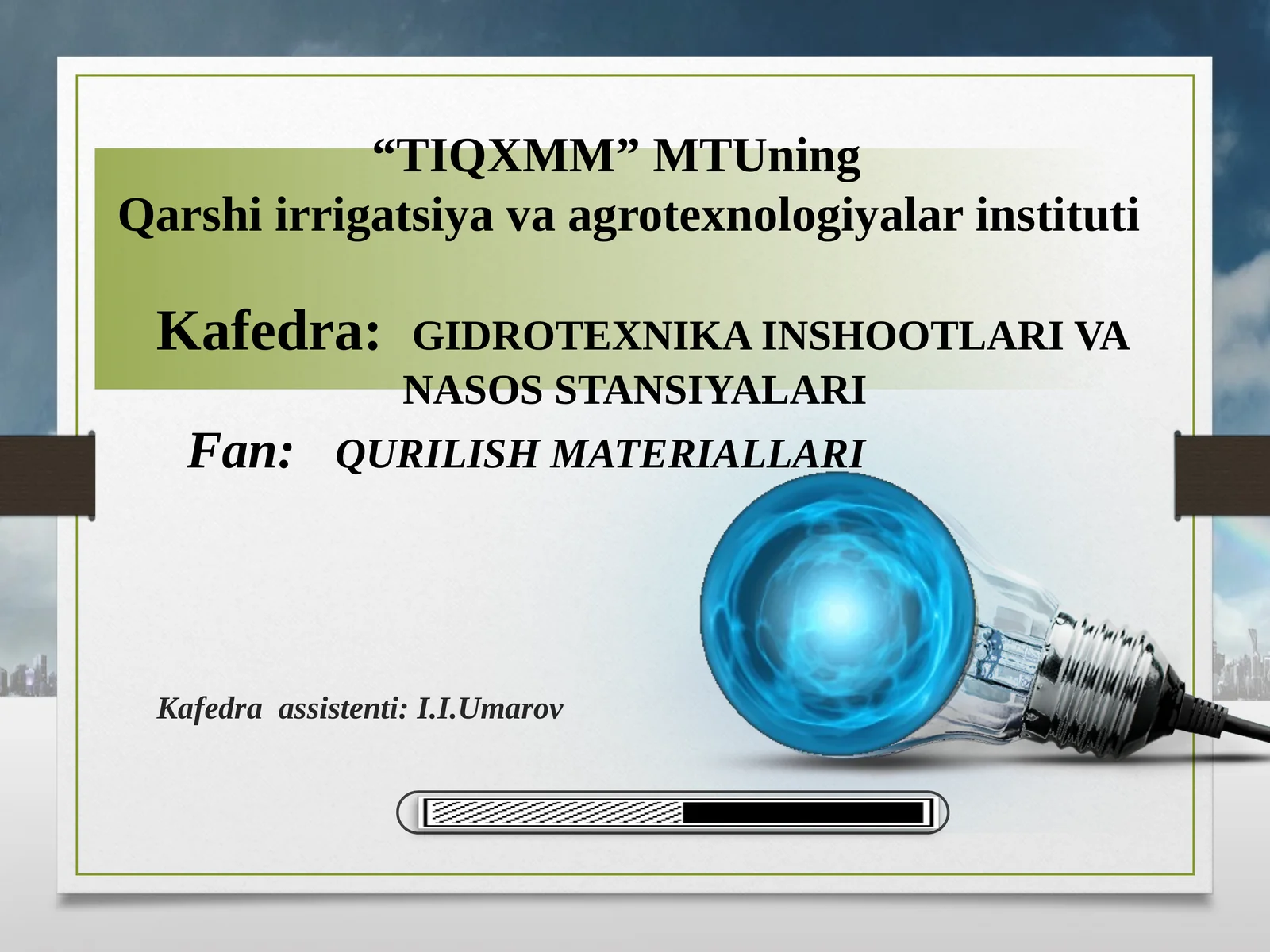 “TIQXMM” MTUning
Qarshi irrigatsiya va agrotexnologiyalar instituti

Kafedra: GIDROTEXNIKA INSHOOTLARI VA NASOS STANSIYALARI

Fan: QURILISH MATERIALLARI

Kafedra assistenti: I.I.Umarov